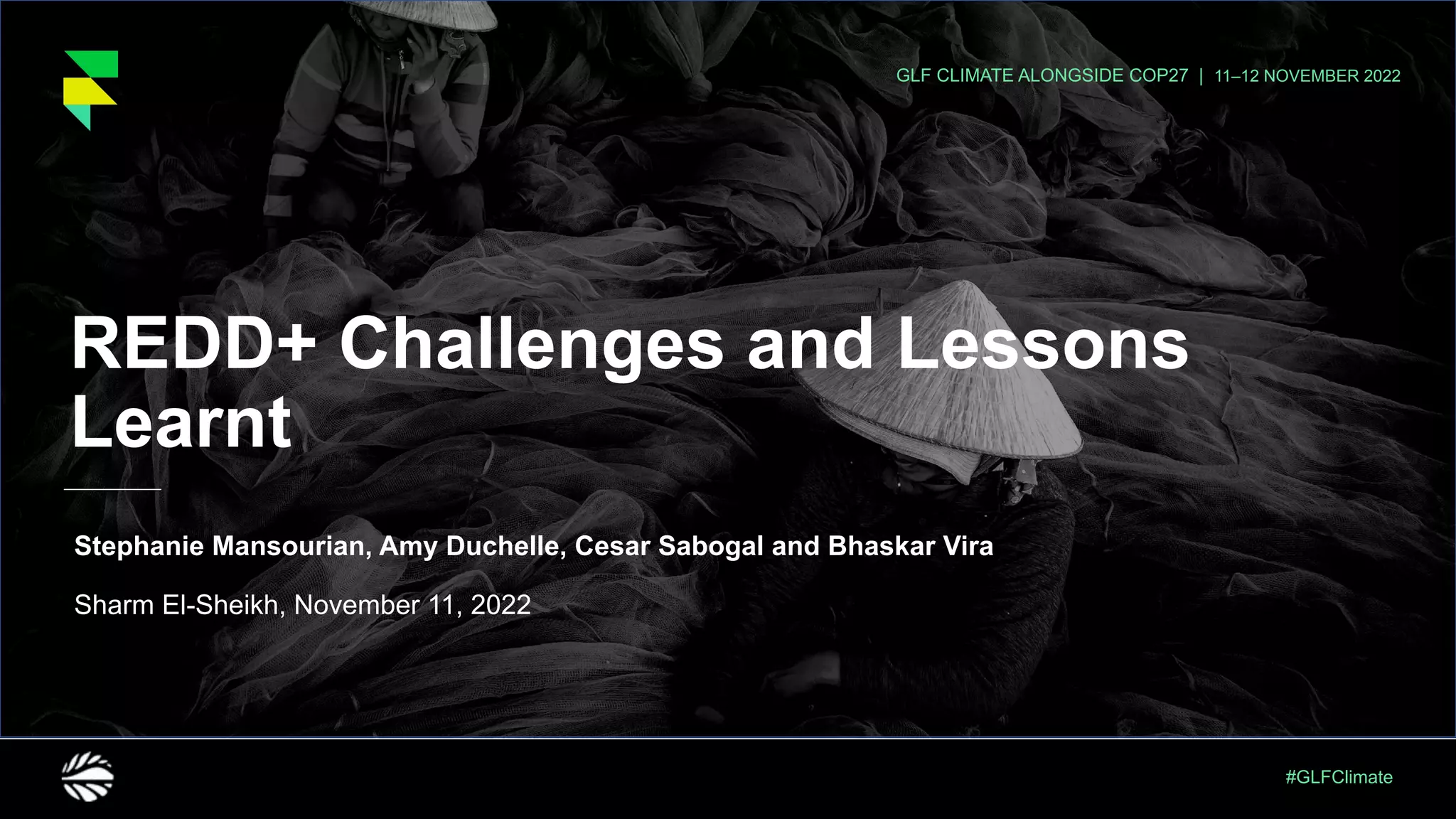 GLF CLIMATE ALONGSIDE COP27 | 11–12 NOVEMBER 2022

REDD+ Challenges and Lessons Learnt

Stephanie Mansourian, Amy Duchelle, Cesar Sabogal and Bhaskar Vira

Sharm El-Sheikh, November 11, 2022

#GLFClimate